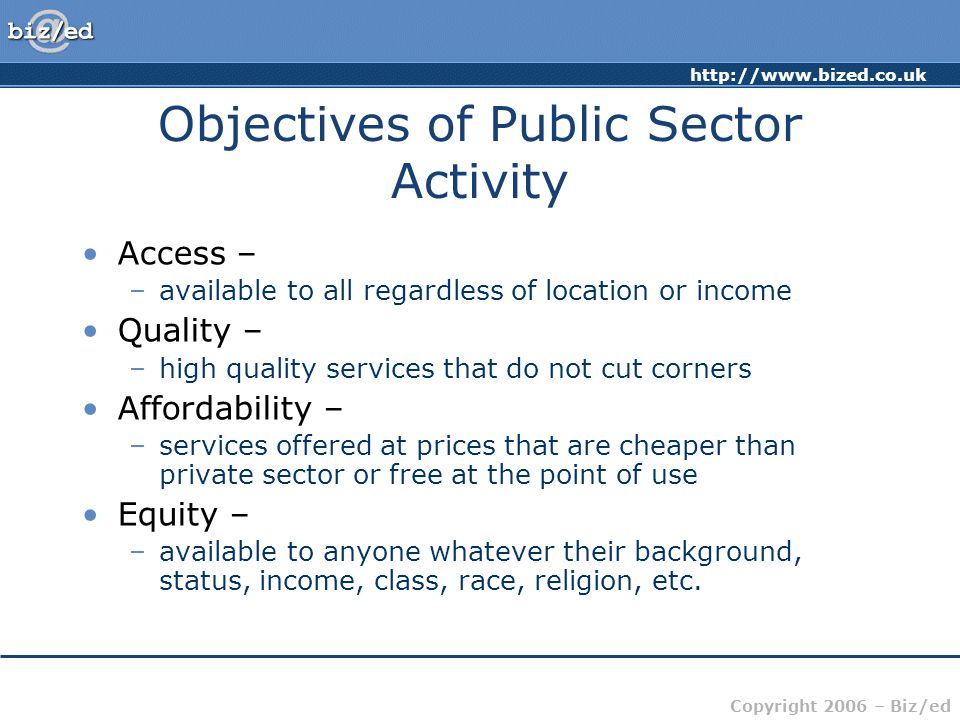 biz/ed

http://www.bized.co.uk

Objectives of Public Sector Activity

• Access –
– available to all regardless of location or income
• Quality –
– high quality services that do not cut corners
• Affordability –
– services offered at prices that are cheaper than private sector or free at the point of use
• Equity –
– available to anyone whatever their background, status, income, class, race, religion, etc.

Copyright 2006 – Biz/ed